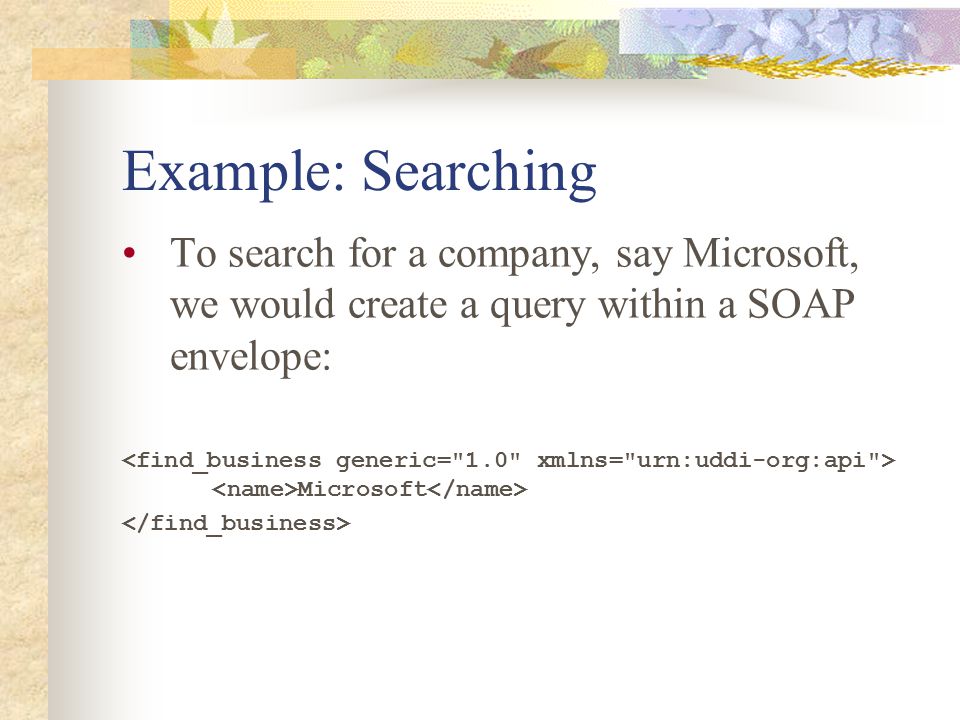 Example: Searching

• To search for a company, say Microsoft, we would create a query within a SOAP envelope:

<find_business generic="1.0" xmlns="urn:uddi-org:api">
<name>Microsoft</name>
</find_business>